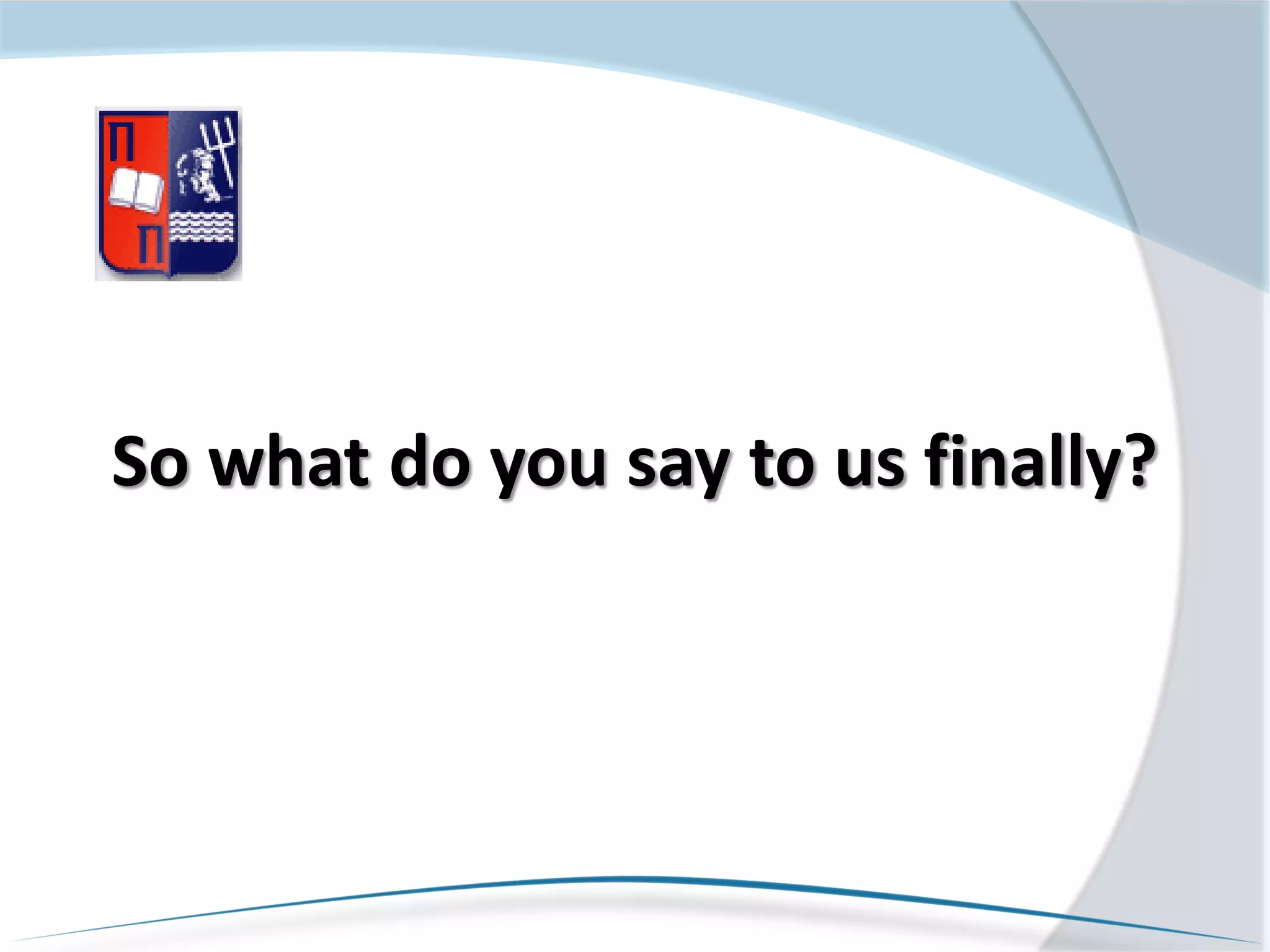 Π
Π

So what do you say to us finally?